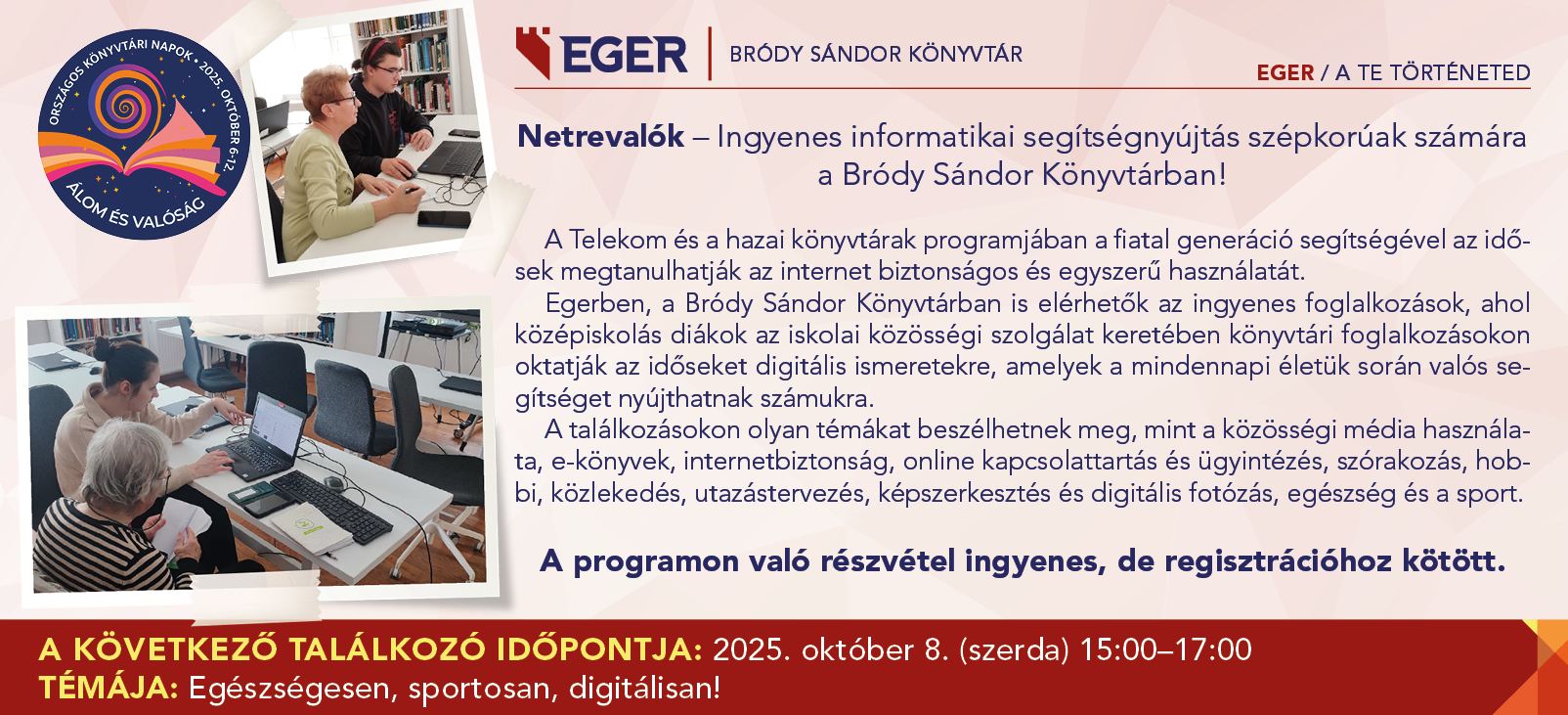 ORSZÁGOS KÖNYVTÁRI NAPOK • 2025. OKTÓBER 6-12.
ÁLOM ÉS VALÓSÁG

EGER | BRÓDY SÁNDOR KÖNYVTÁR

EGER / A TE TÖRTÉNETED

Netrevalók – Ingyenes informatikai segítségnyújtás szépkorúak számára a Bródy Sándor Könyvtárban!

A Telekom és a hazai könyvtárak programjában a fiatal generáció segítségével az idősek megtanulhatják az internet biztonságos és egyszerű használatát.
Egerben, a Bródy Sándor Könyvtárban is elérhetők az ingyenes foglalkozások, ahol középiskolás diákok az iskolai közösségi szolgálat keretében könyvtári foglalkozásokon oktatják az időseket digitális ismeretekre, amelyek a mindennapi életük során valós segítséget nyújthatnak számukra.
A találkozásokon olyan témákat beszélhetnek meg, mint a közösségi média használata, e-könyvek, internetbiztonság, online kapcsolattartás és ügyintézés, szórakozás, hobbi, közlekedés, utazástervezés, képszerkesztés és digitális fotózás, egészség és a sport.

A programon való részvétel ingyenes, de regisztrációhoz kötött.

A KÖVETKEZŐ TALÁLKOZÓ IDŐPONTJA: 2025. október 8. (szerda) 15:00–17:00
TÉMÁJA: Egészségesen, sportosan, digitálisan!